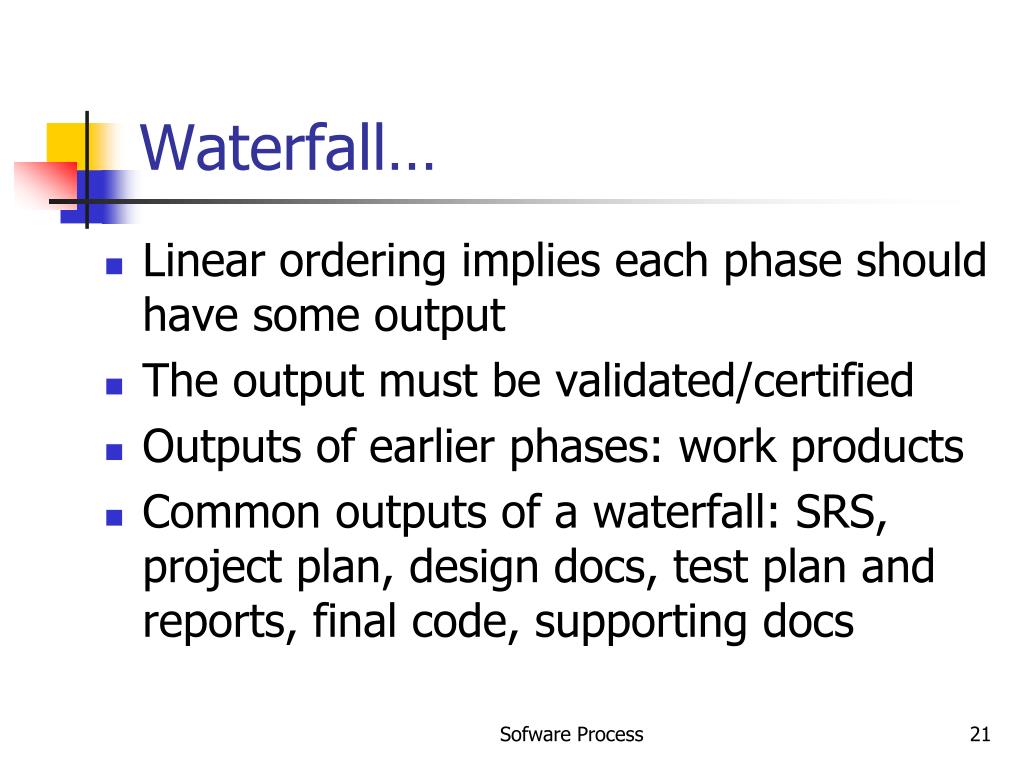 Waterfall…

- Linear ordering implies each phase should have some output
- The output must be validated/certified
- Outputs of earlier phases: work products
- Common outputs of a waterfall: SRS, project plan, design docs, test plan and reports, final code, supporting docs

Sofware Process

21